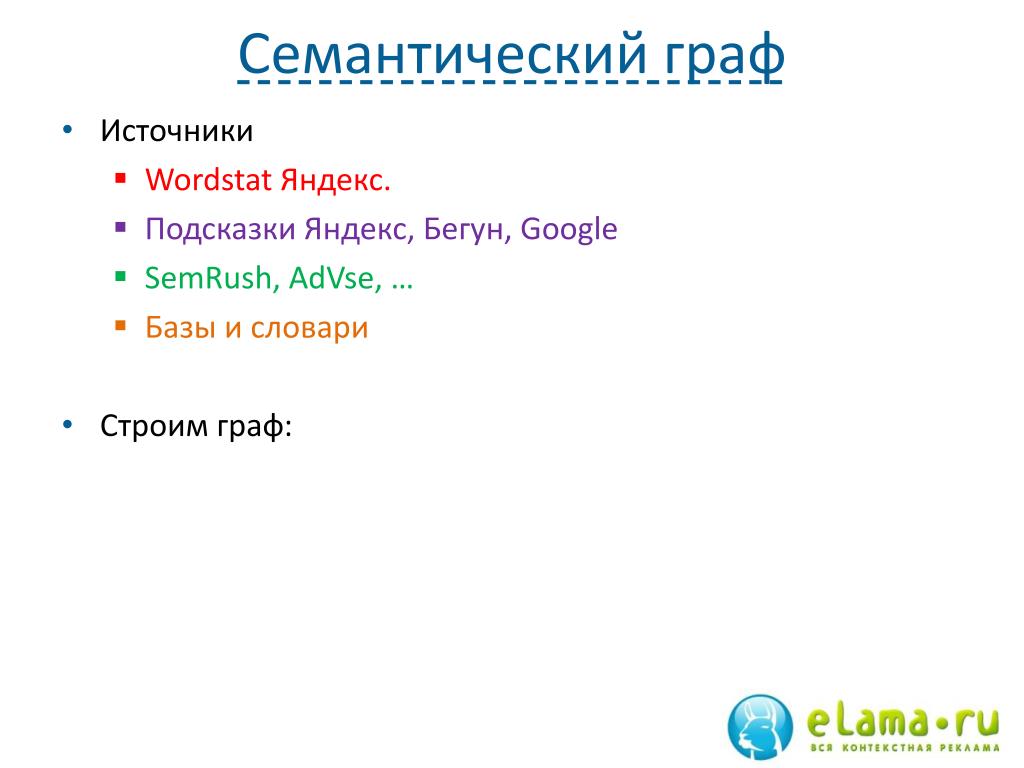 Семантический граф

• Источники
  ▪ Wordstat Яндекс.
  ▪ Подсказки Яндекс, Бегун, Google
  ▪ SemRush, AdVse, …
  ▪ Базы и словари

• Строим граф:

eLama•ru
ВСЯ КОНТЕКСТНАЯ РЕКЛАМА